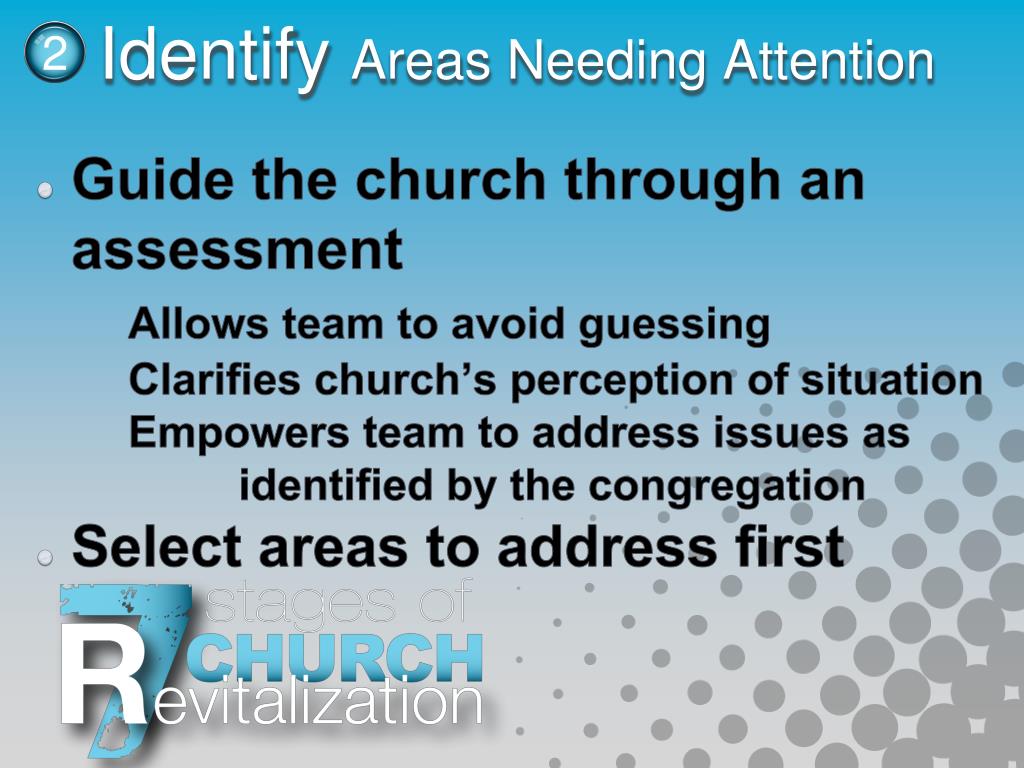 2 Identify Areas Needing Attention

Guide the church through an assessment

Allows team to avoid guessing
Clarifies church's perception of situation
Empowers team to address issues as identified by the congregation

Select areas to address first

7 stages of CHURCH Revitalization